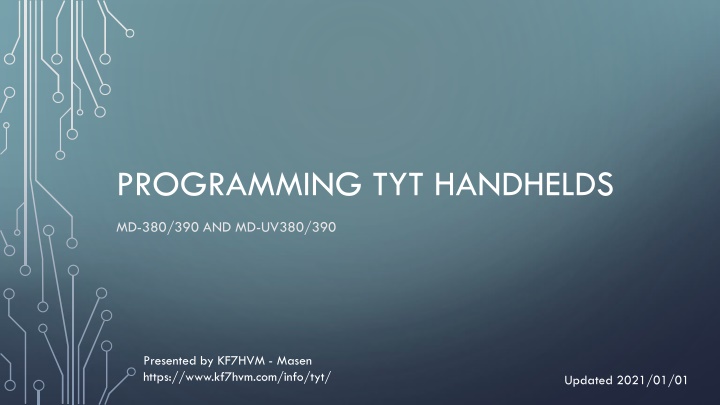 PROGRAMMING TYT HANDHELDS

MD-380/390 AND MD-UV380/390

Presented by KF7HVM - Masen
https://www.kf7hvm.com/info/tyt/

Updated 2021/01/01